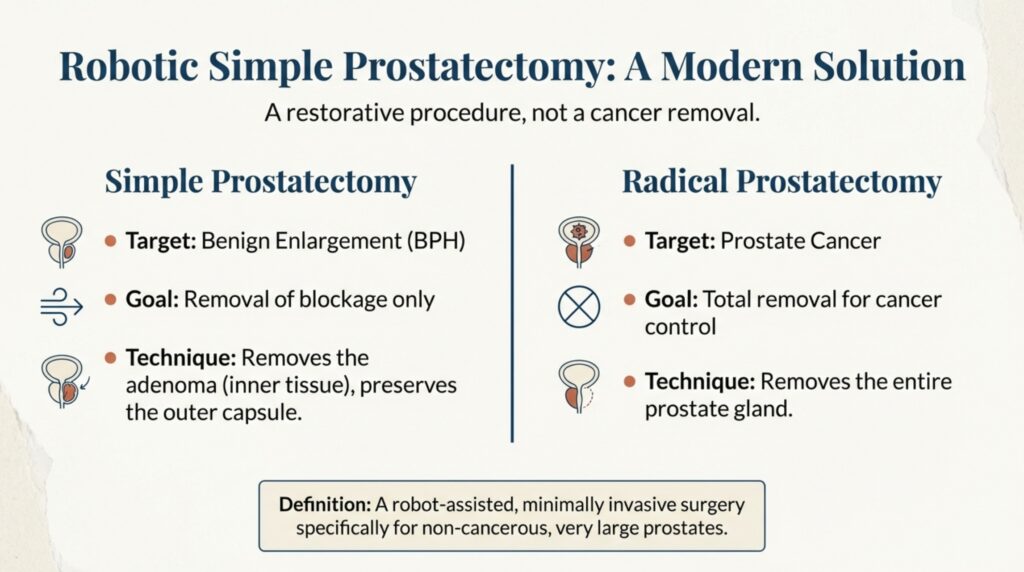 Robotic Simple Prostatectomy: A Modern Solution

A restorative procedure, not a cancer removal.

Simple Prostatectomy

• Target: Benign Enlargement (BPH)

• Goal: Removal of blockage only

• Technique: Removes the adenoma (inner tissue), preserves the outer capsule.

Radical Prostatectomy

• Target: Prostate Cancer

• Goal: Total removal for cancer control

• Technique: Removes the entire prostate gland.

Definition: A robot-assisted, minimally invasive surgery specifically for non-cancerous, very large prostates.